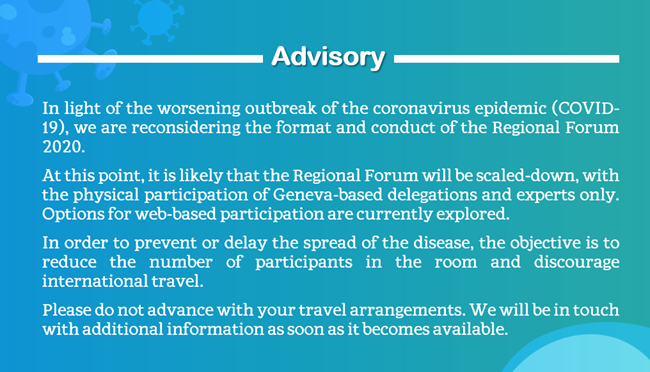 Advisory

In light of the worsening outbreak of the coronavirus epidemic (COVID-19), we are reconsidering the format and conduct of the Regional Forum 2020.

At this point, it is likely that the Regional Forum will be scaled-down, with the physical participation of Geneva-based delegations and experts only. Options for web-based participation are currently explored.

In order to prevent or delay the spread of the disease, the objective is to reduce the number of participants in the room and discourage international travel.

Please do not advance with your travel arrangements. We will be in touch with additional information as soon as it becomes available.